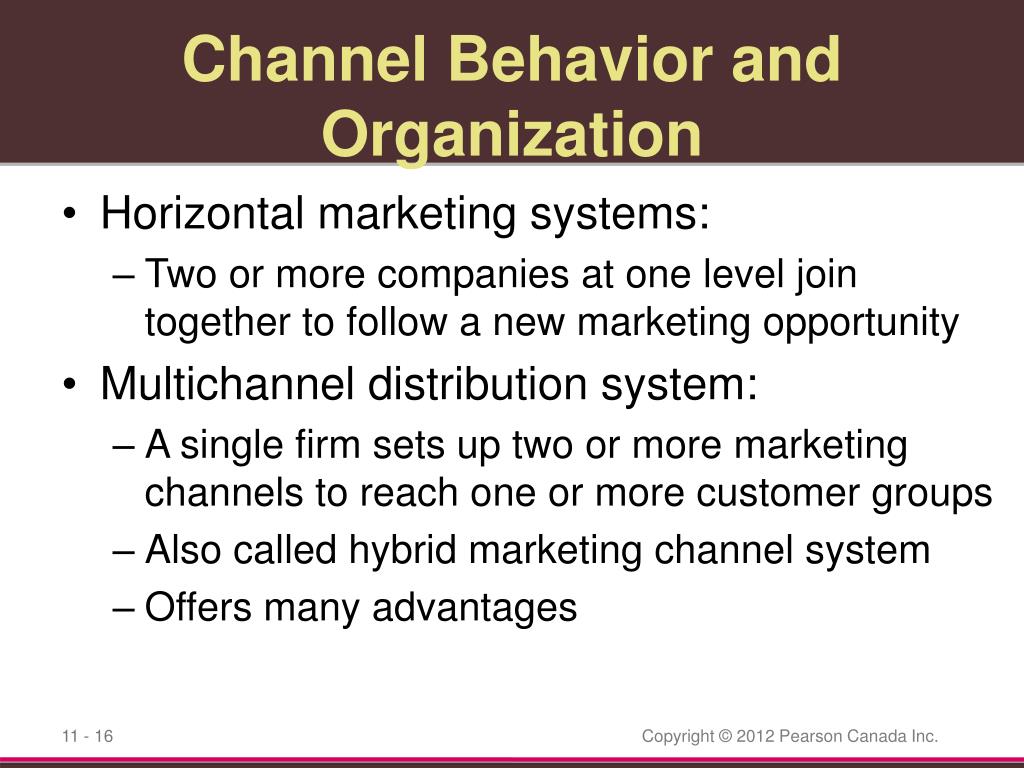 Channel Behavior and Organization

• Horizontal marketing systems:
– Two or more companies at one level join together to follow a new marketing opportunity
• Multichannel distribution system:
– A single firm sets up two or more marketing channels to reach one or more customer groups
– Also called hybrid marketing channel system
– Offers many advantages

11 - 16

Copyright © 2012 Pearson Canada Inc.